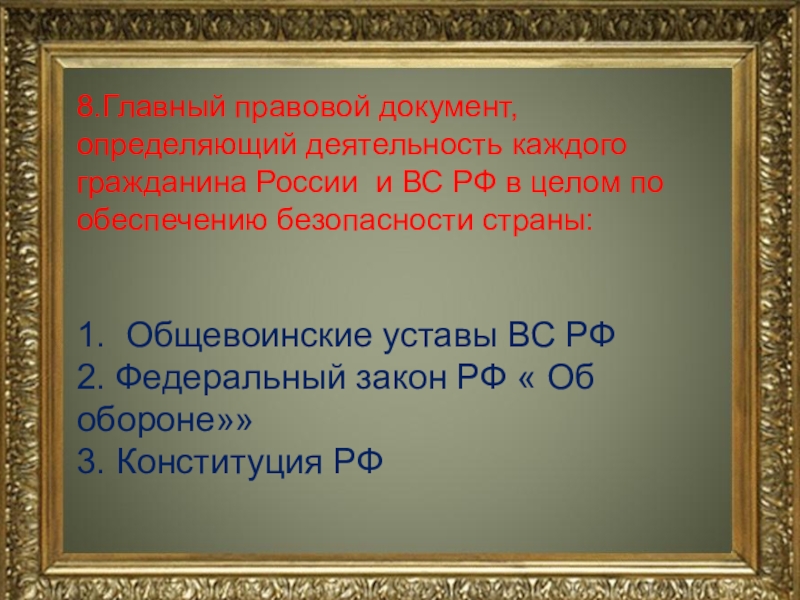 8.Главный правовой документ, определяющий деятельность каждого гражданина России и ВС РФ в целом по обеспечению безопасности страны:

1. Общевоинские уставы ВС РФ
2. Федеральный закон РФ « Об обороне»»
3. Конституция РФ